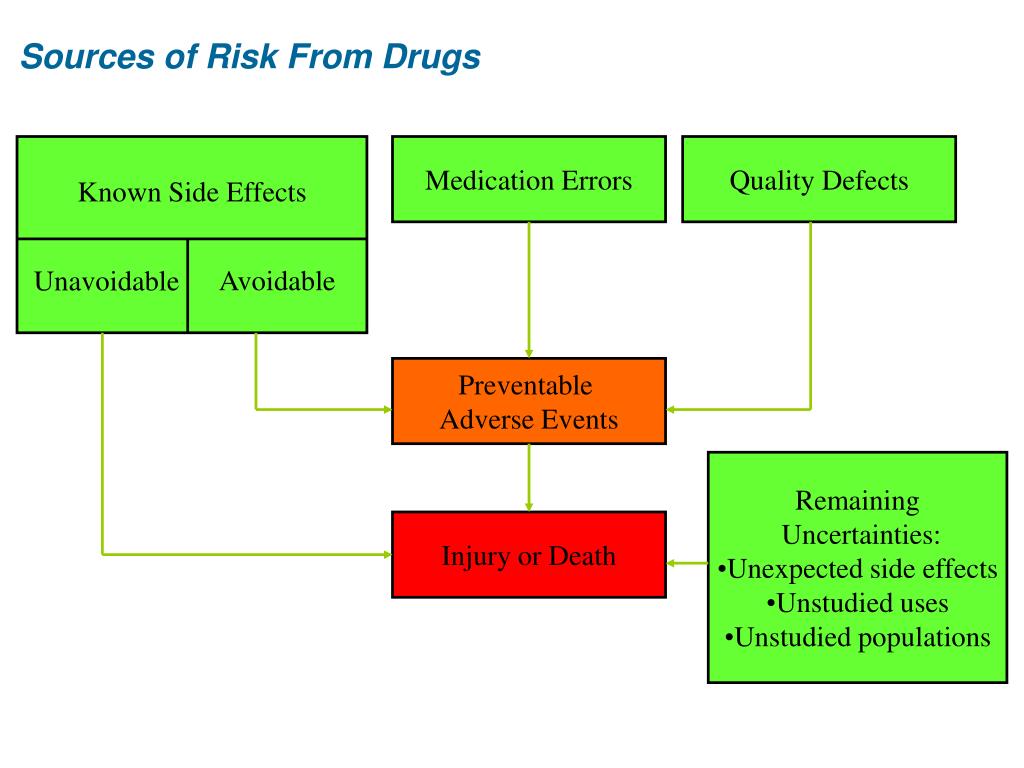 Sources of Risk From Drugs

Known Side Effects

Unavoidable

Avoidable

Medication Errors

Quality Defects

Preventable Adverse Events

Injury or Death

Remaining Uncertainties:
•Unexpected side effects
•Unstudied uses
•Unstudied populations